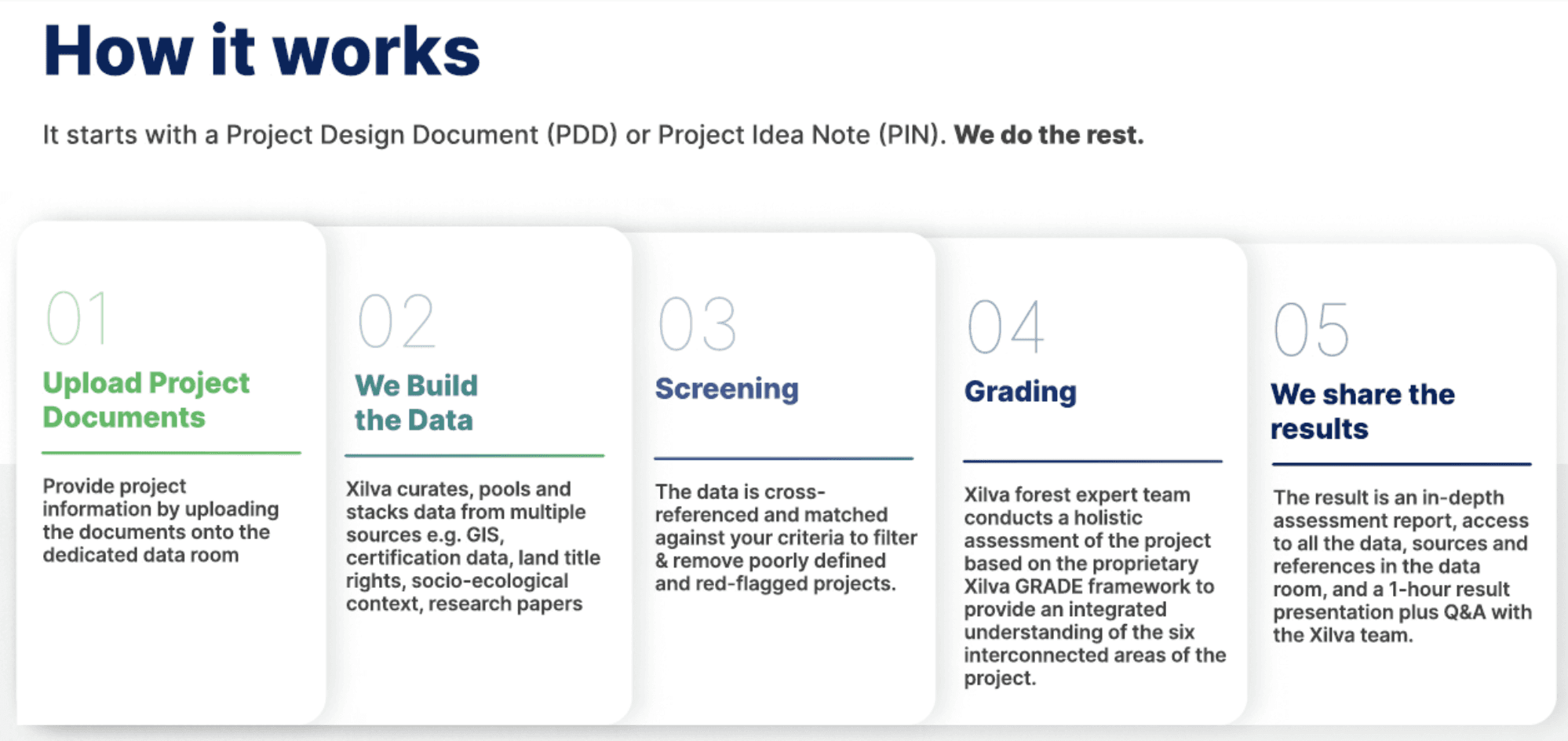 How it works

It starts with a Project Design Document (PDD) or Project Idea Note (PIN). We do the rest.

01

Upload Project Documents

Provide project information by uploading the documents onto the dedicated data room

02

We Build the Data

Xilva curates, pools and stacks data from multiple sources e.g. GIS, certification data, land title rights, socio-ecological context, research papers

03

Screening

The data is cross-referenced and matched against your criteria to filter & remove poorly defined and red-flagged projects.

04

Grading

Xilva forest expert team conducts a holistic assessment of the project based on the proprietary Xilva GRADE framework to provide an integrated understanding of the six interconnected areas of the project.

05

We share the results

The result is an in-depth assessment report, access to all the data, sources and references in the data room, and a 1-hour result presentation plus Q&A with the Xilva team.